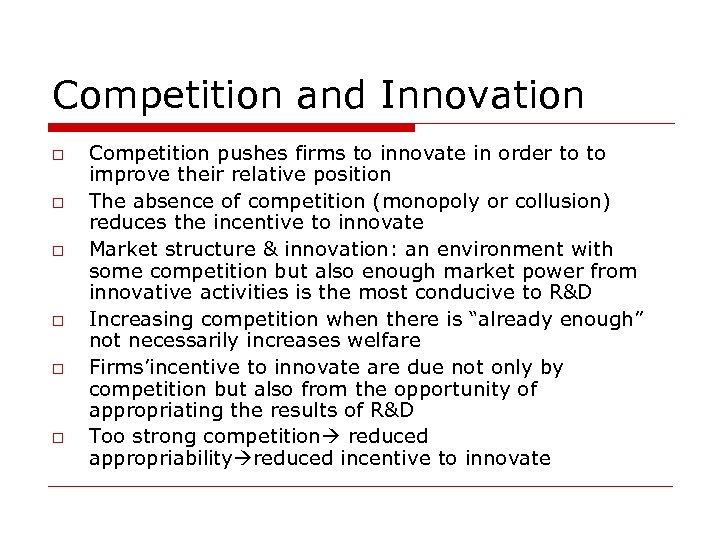 Competition and Innovation

□ Competition pushes firms to innovate in order to to improve their relative position

□ The absence of competition (monopoly or collusion) reduces the incentive to innovate

□ Market structure & innovation: an environment with some competition but also enough market power from innovative activities is the most conducive to R&D

□ Increasing competition when there is “already enough” not necessarily increases welfare

□ Firms’incentive to innovate are due not only by competition but also from the opportunity of appropriating the results of R&D

□ Too strong competition→ reduced appropriability→reduced incentive to innovate